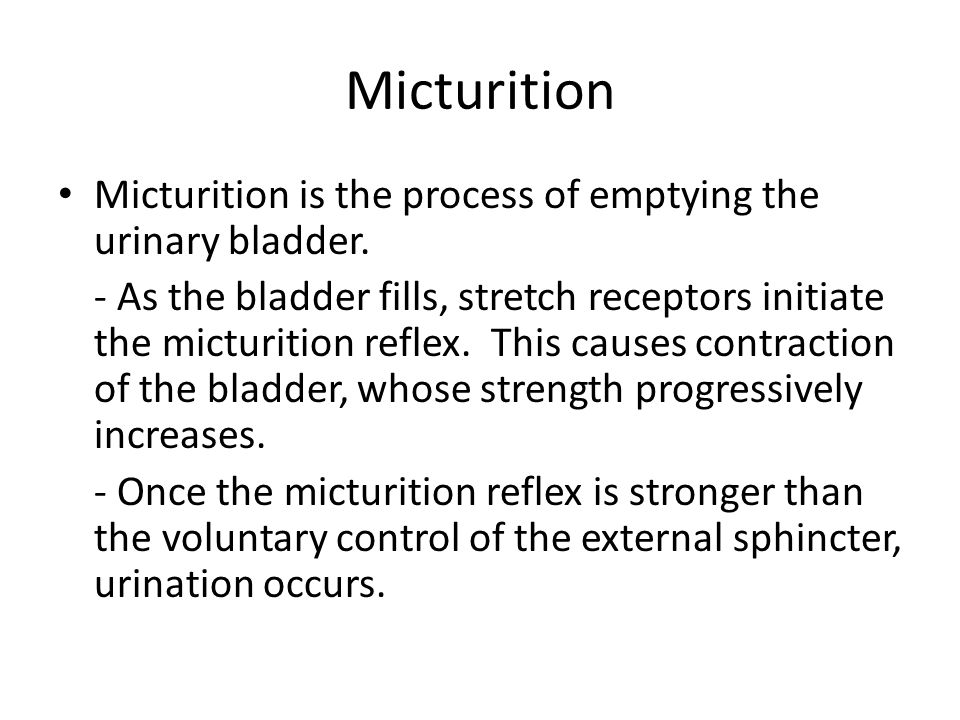 Micturition

• Micturition is the process of emptying the urinary bladder.

- As the bladder fills, stretch receptors initiate the micturition reflex.  This causes contraction of the bladder, whose strength progressively increases.

- Once the micturition reflex is stronger than the voluntary control of the external sphincter, urination occurs.